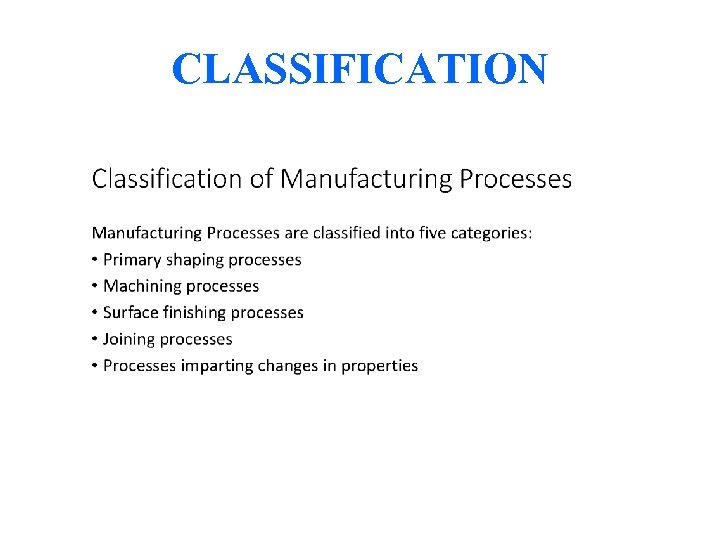 CLASSIFICATION

Classification of Manufacturing Processes

Manufacturing Processes are classified into five categories:

• Primary shaping processes
• Machining processes
• Surface finishing processes
• Joining processes
• Processes imparting changes in properties